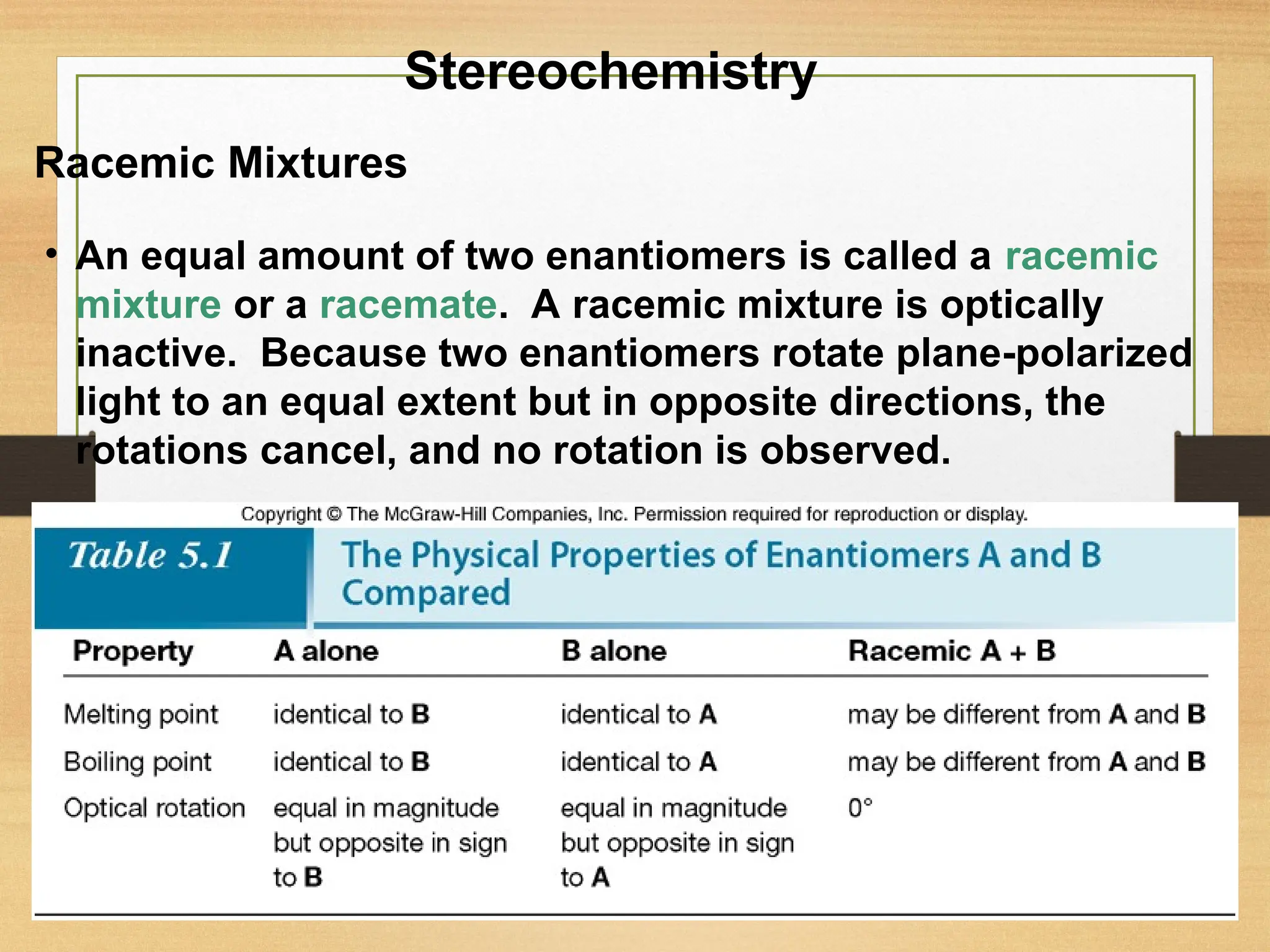 Stereochemistry

Racemic Mixtures

• An equal amount of two enantiomers is called a racemic mixture or a racemate. A racemic mixture is optically inactive. Because two enantiomers rotate plane-polarized light to an equal extent but in opposite directions, the rotations cancel, and no rotation is observed.

Copyright © The McGraw-Hill Companies, Inc. Permission required for reproduction or display.

Table 5.1 The Physical Properties of Enantiomers A and B Compared

| Property | A alone | B alone | Racemic A + B |
|---|---|---|---|
| Melting point | identical to B | identical to A | may be different from A and B |
| Boiling point | identical to B | identical to A | may be different from A and B |
| Optical rotation | equal in magnitude but opposite in sign to B | equal in magnitude but opposite in sign to A | 0° |